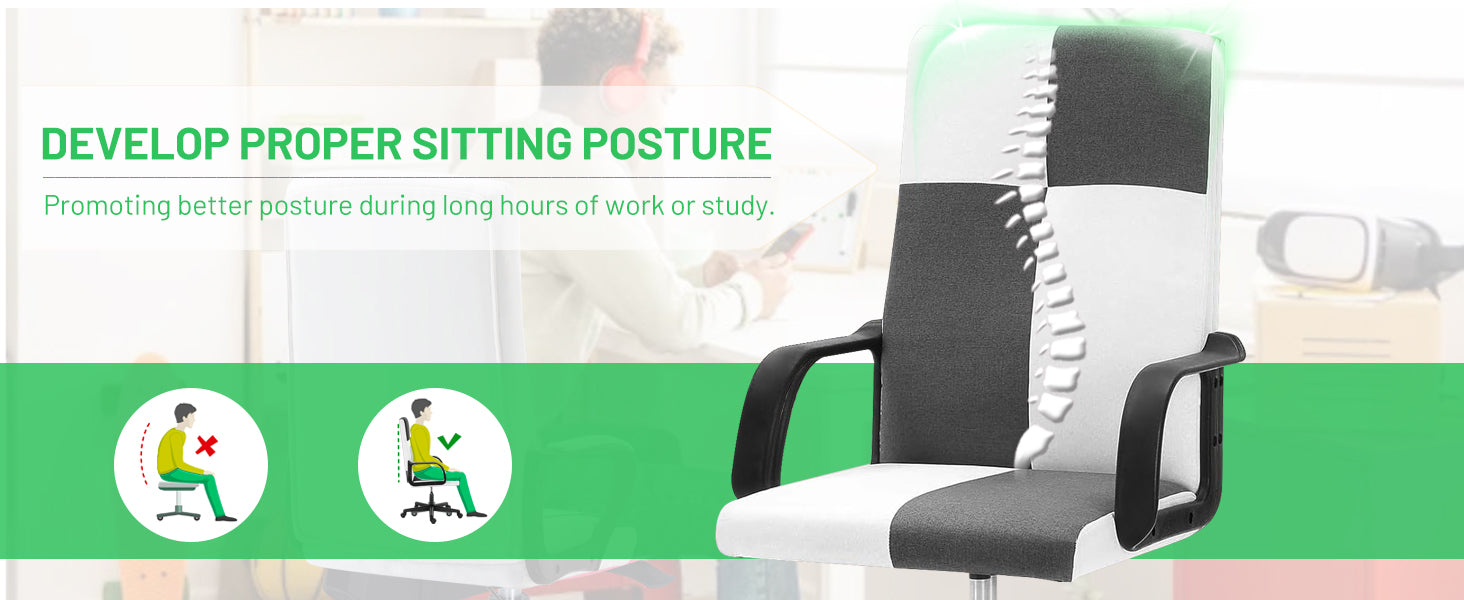 DEVELOP PROPER SITTING POSTURE

Promoting better posture during long hours of work or study.